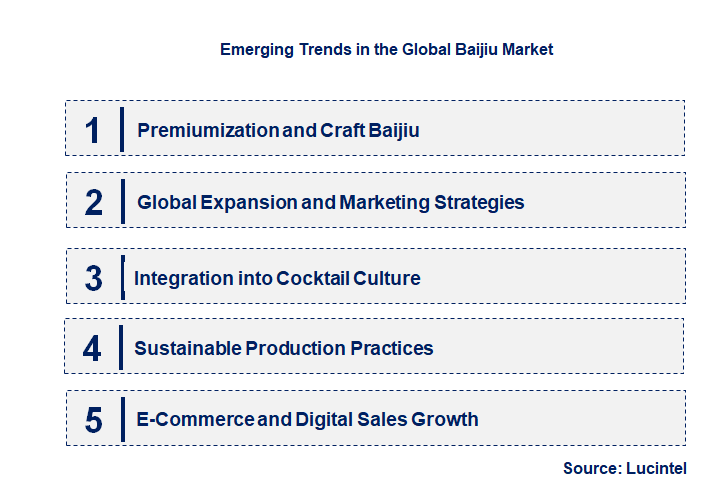 Emerging Trends in the Global Baijiu Market

1 Premiumization and Craft Baijiu

2 Global Expansion and Marketing Strategies

3 Integration into Cocktail Culture

4 Sustainable Production Practices

5 E-Commerce and Digital Sales Growth

Source: Lucintel